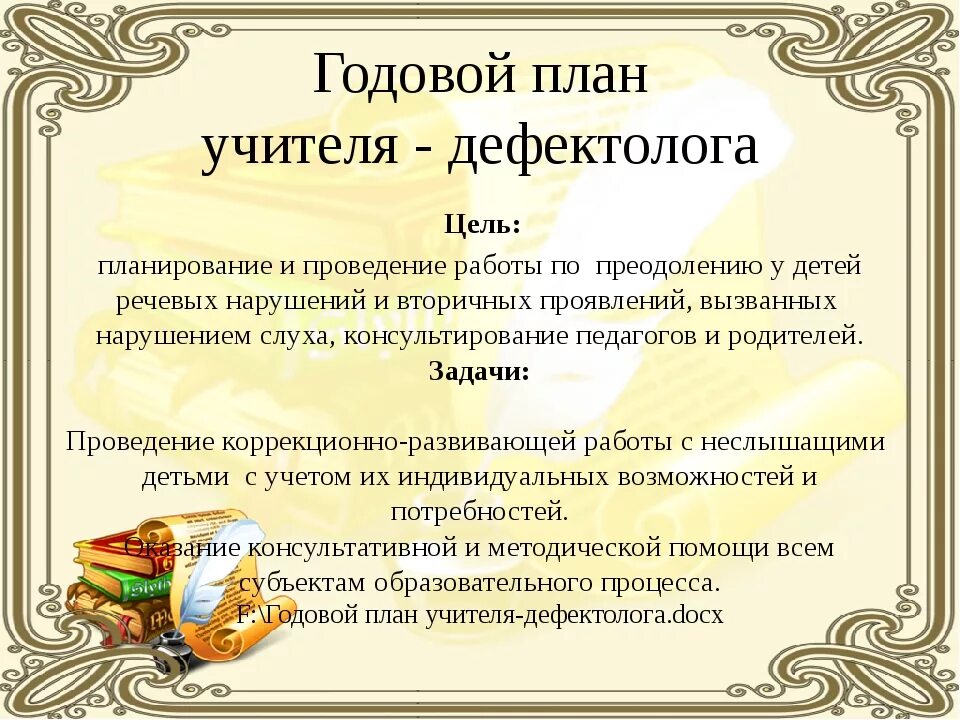 Годовой план учителя - дефектолога

Цель:

планирование и проведение работы по преодолению у детей речевых нарушений и вторичных проявлений, вызванных нарушением слуха, консультирование педагогов и родителей.

Задачи:

Проведение коррекционно-развивающей работы с неслышащими детьми с учетом их индивидуальных возможностей и потребностей.

Оказание консультативной и методической помощи всем субъектам образовательного процесса.

F:\Годовой план учителя-дефектолога.docx